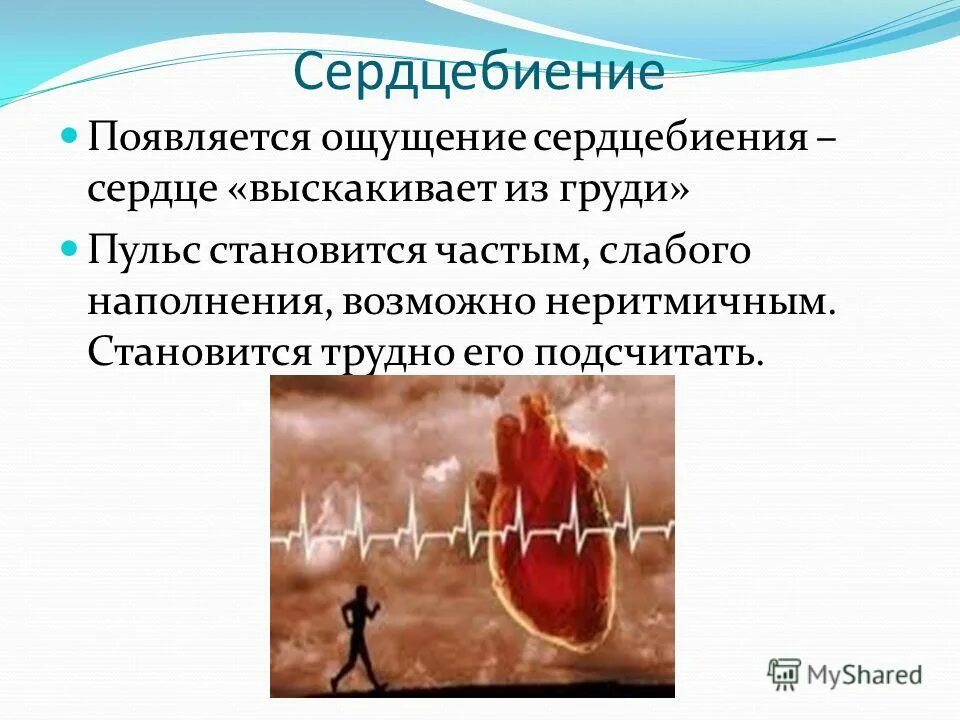 Сердцебиение

Появляется ощущение сердцебиения – сердце «выскакивает из груди»

Пульс становится частым, слабого наполнения, возможно неритмичным. Становится трудно его подсчитать.

MyShared